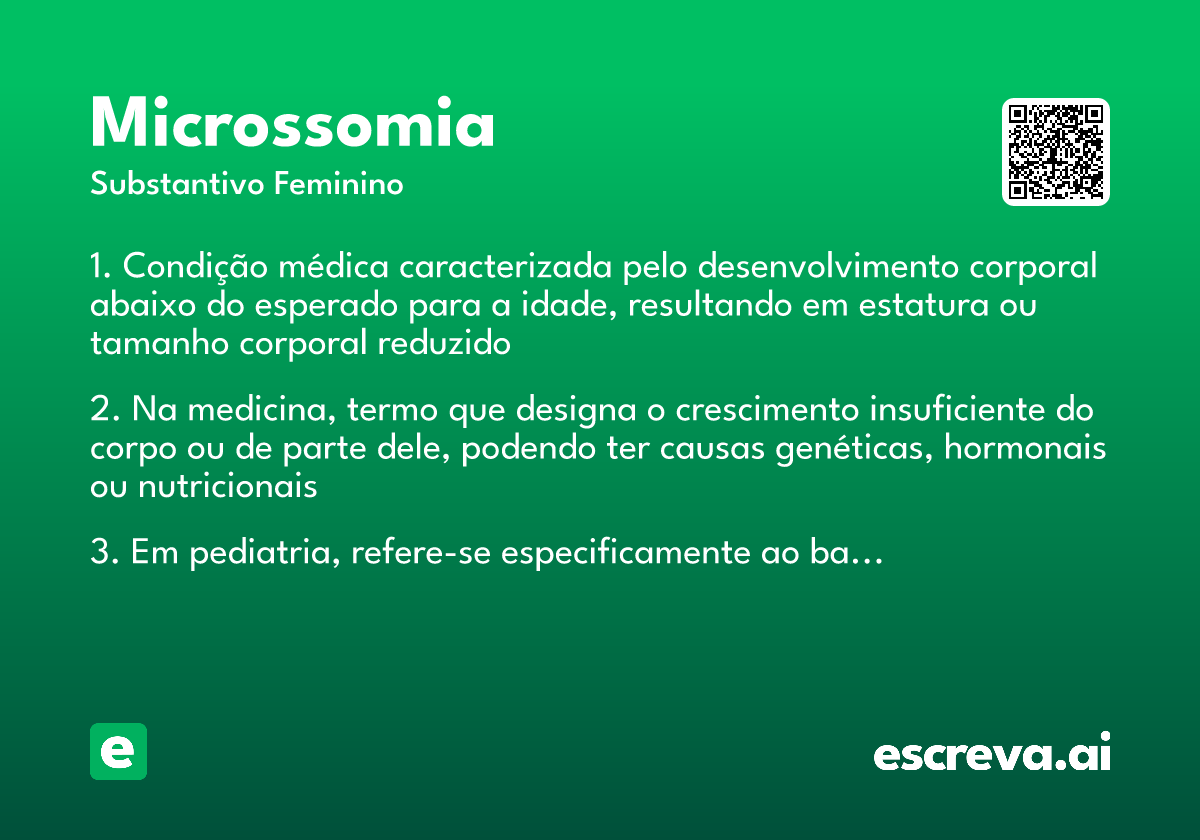 Microssomia
Substantivo Feminino

1. Condição médica caracterizada pelo desenvolvimento corporal abaixo do esperado para a idade, resultando em estatura ou tamanho corporal reduzido

2. Na medicina, termo que designa o crescimento insuficiente do corpo ou de parte dele, podendo ter causas genéticas, hormonais ou nutricionais

3. Em pediatria, refere-se especificamente ao ba...

e

escreva.ai